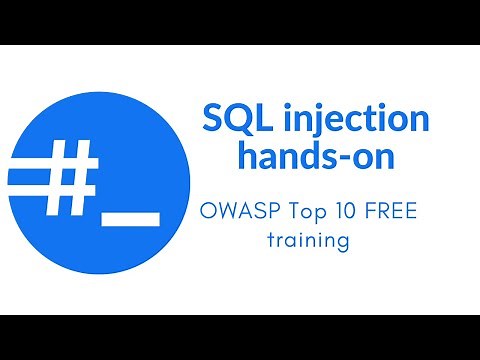 #_

SQL injection hands-on

OWASP Top 10 FREE training